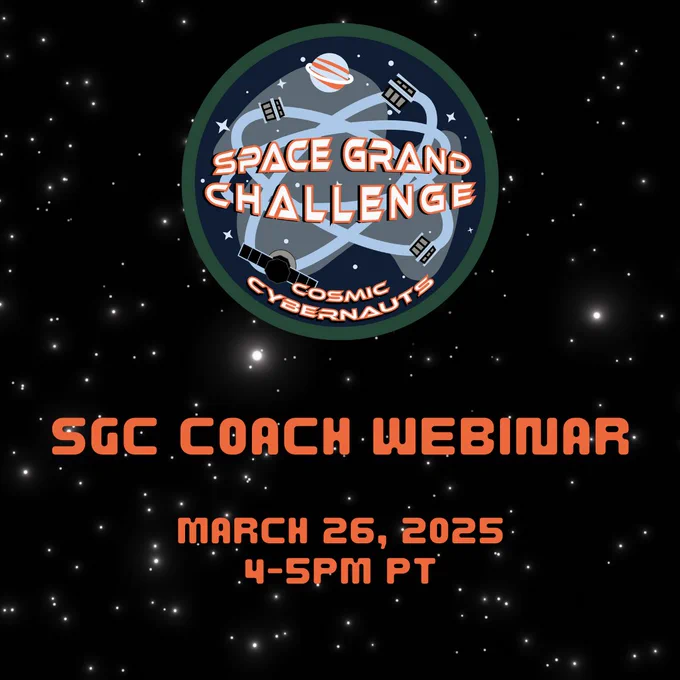 SPACE GRAND CHALLENGE
COSMIC CYBERNAUTS

SGC COACH WEBINAR

MARCH 26, 2025
4-5PM PT